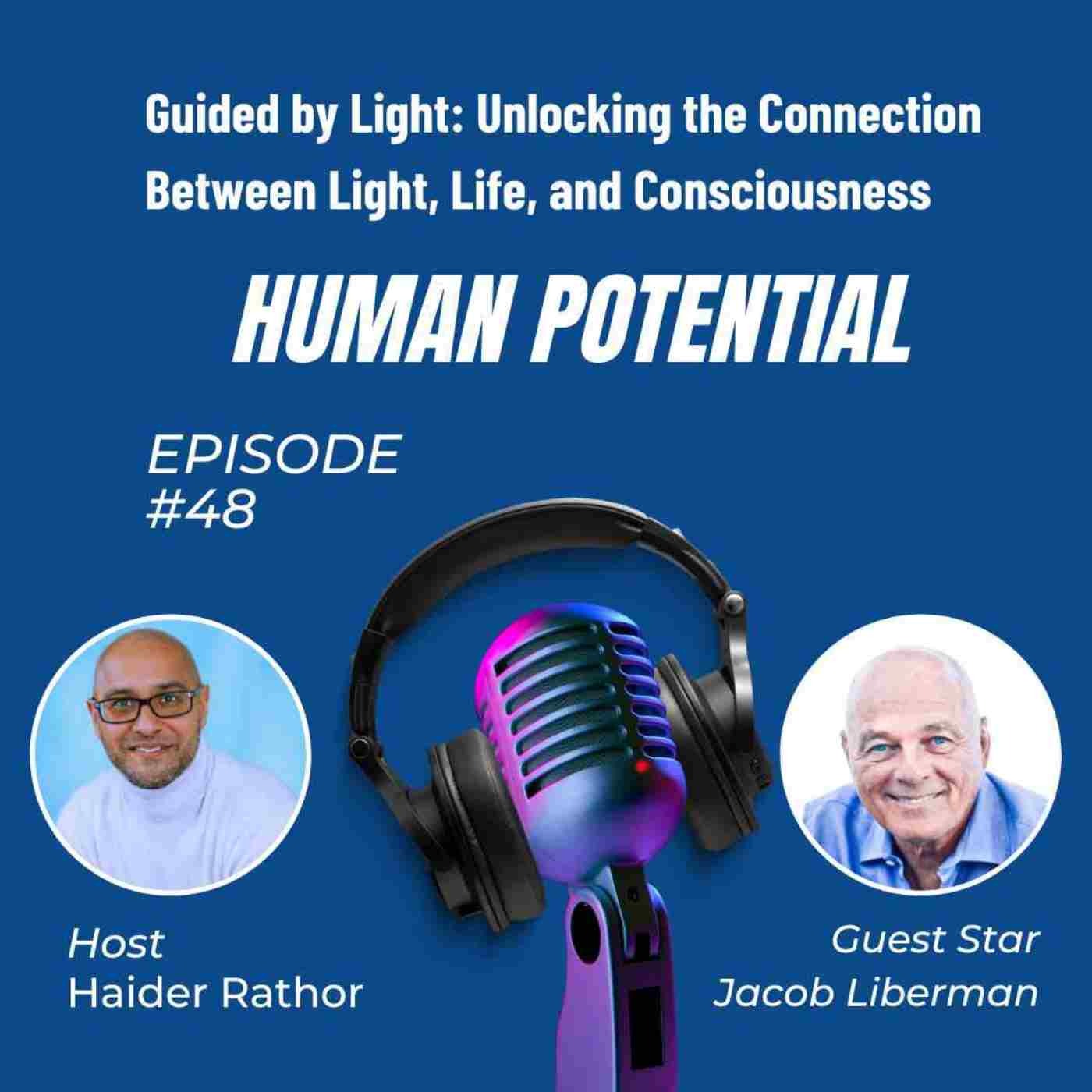 Guided by Light: Unlocking the Connection Between Light, Life, and Consciousness

HUMAN POTENTIAL

EPISODE
#48

Host
Haider Rathor

Guest Star
Jacob Liberman